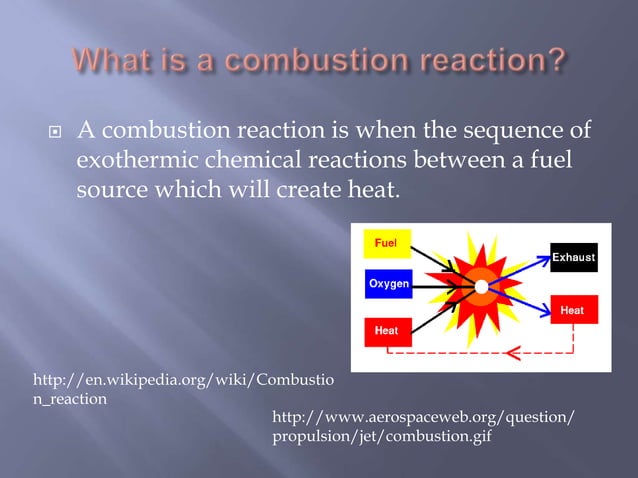 What is a combustion reaction?

A combustion reaction is when the sequence of exothermic chemical reactions between a fuel source which will create heat.

Fuel
Oxygen
Heat
Exhaust
Heat

http://en.wikipedia.org/wiki/Combustion_reaction

http://www.aerospaceweb.org/question/propulsion/jet/combustion.gif